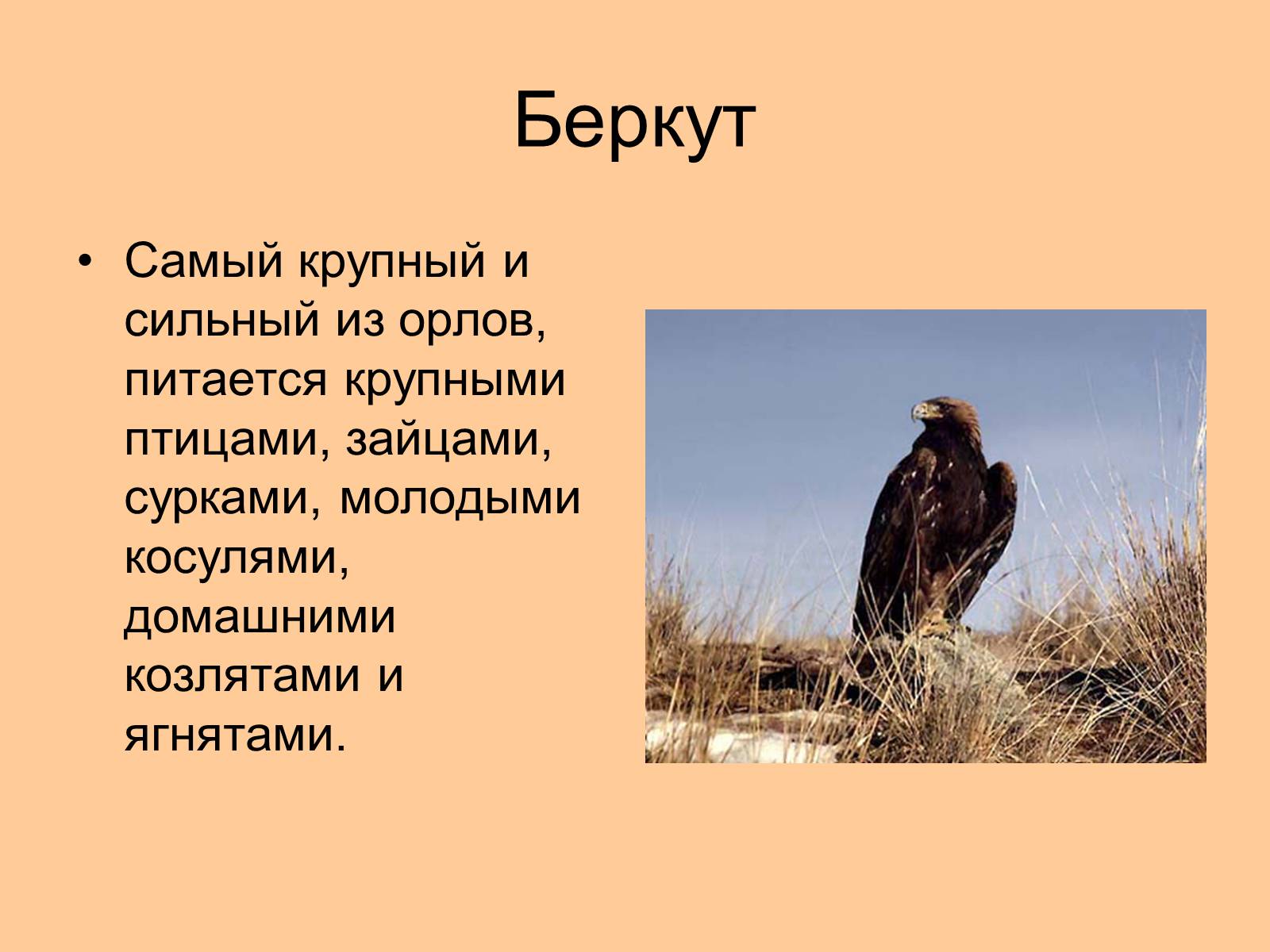 Беркут

• Самый крупный и сильный из орлов, питается крупными птицами, зайцами, сурками, молодыми косулями, домашними козлятами и ягнятами.